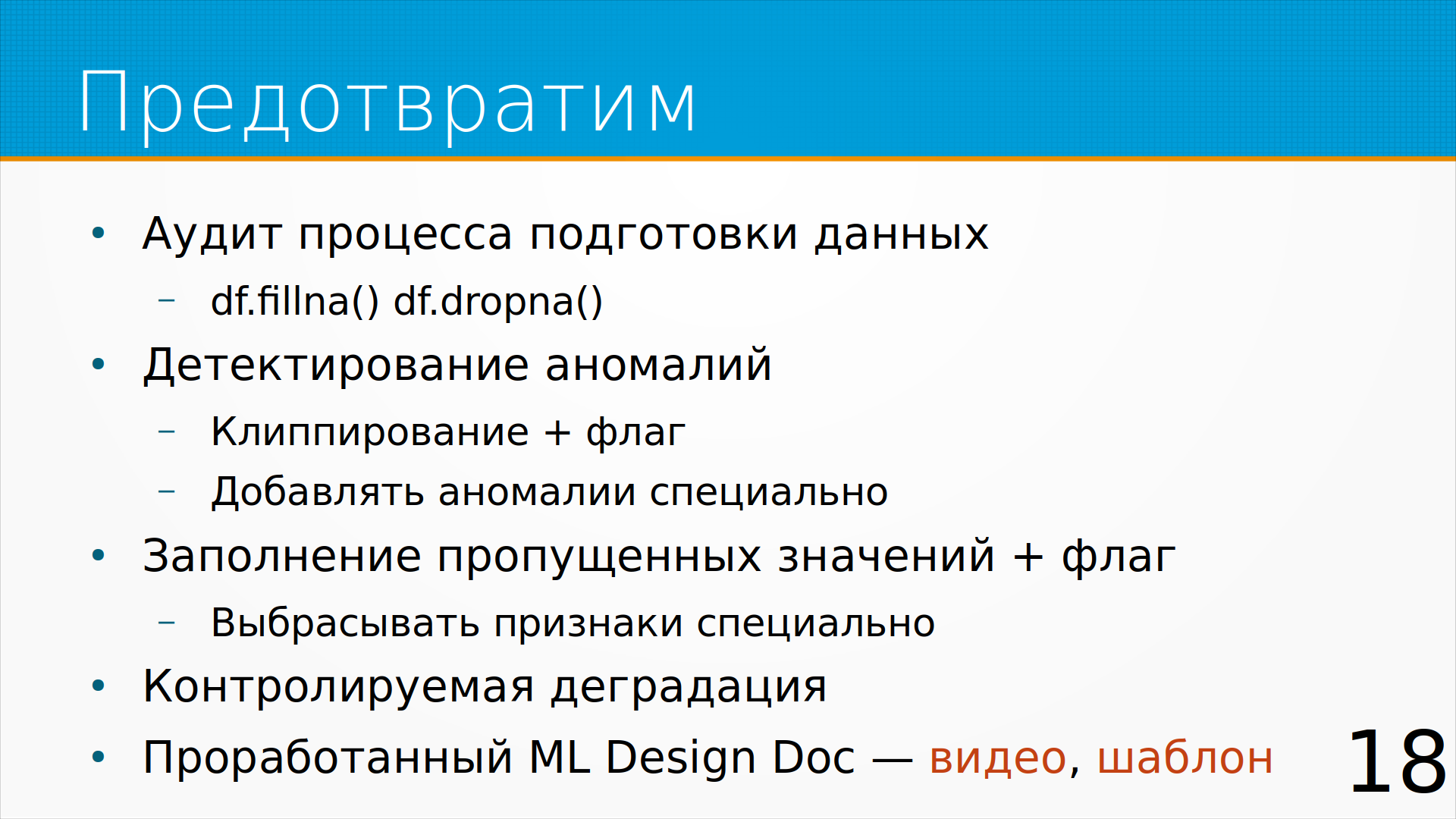 Предотвратим

• Аудит процесса подготовки данных
  – df.fillna() df.dropna()
• Детектирование аномалий
  – Клиппирование + флаг
  – Добавлять аномалии специально
• Заполнение пропущенных значений + флаг
  – Выбрасывать признаки специально
• Контролируемая деградация
• Проработанный ML Design Doc — видео, шаблон

18